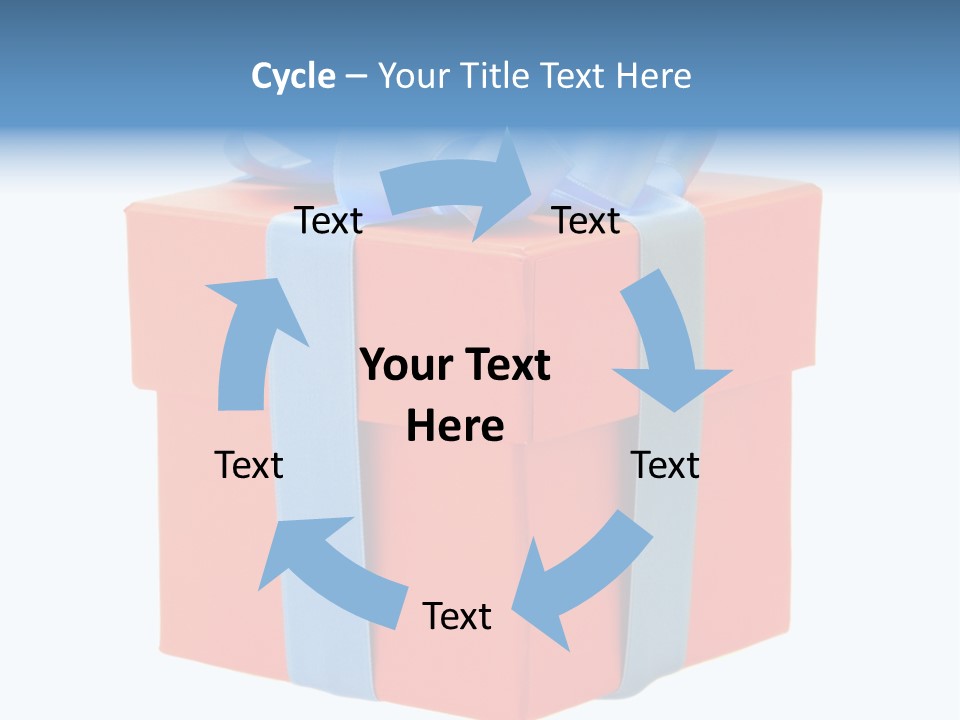 Cycle – Your Title Text Here

Text

Text

Your Text Here

Text

Text

Text